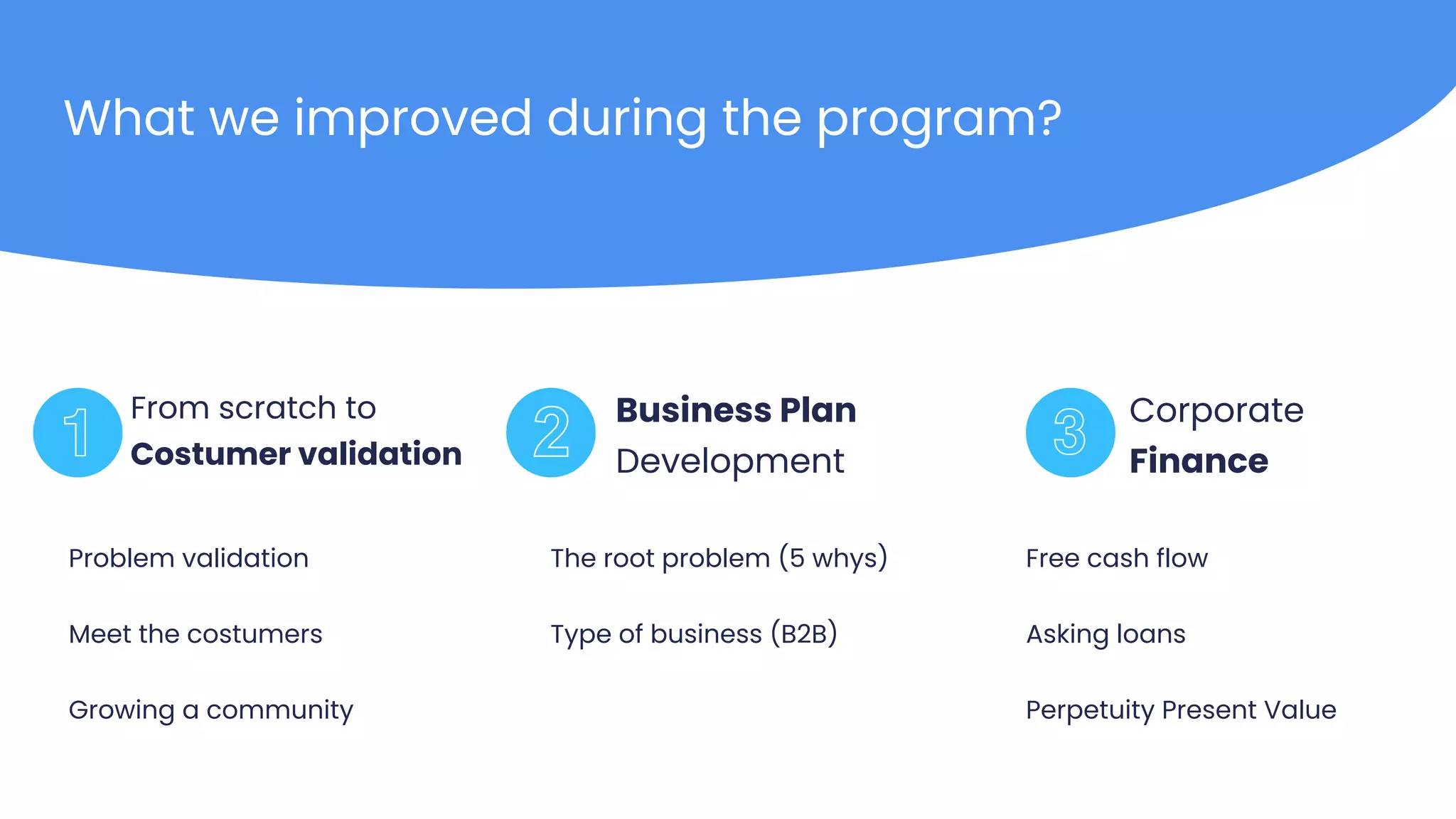 What we improved during the program?

1 From scratch to Costumer validation

Problem validation

Meet the costumers

Growing a community

2 Business Plan Development

The root problem (5 whys)

Type of business (B2B)

3 Corporate Finance

Free cash flow

Asking loans

Perpetuity Present Value